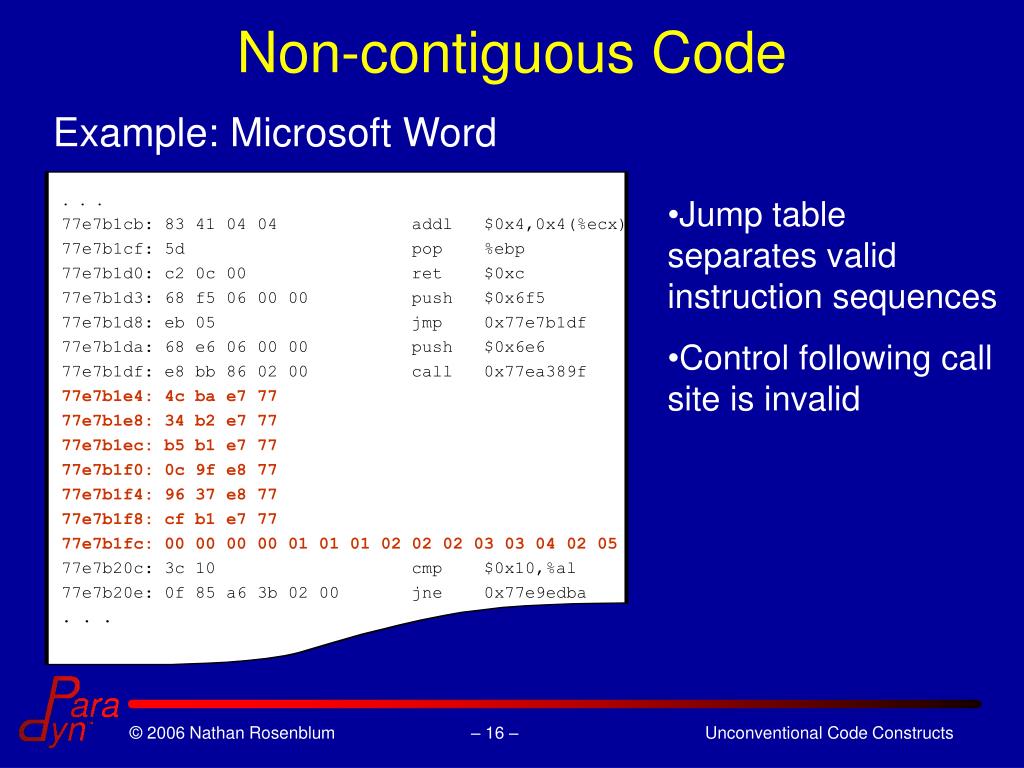 Non-contiguous Code

Example: Microsoft Word

. . .
77e7b1cb: 83 41 04 04 addl $0x4,0x4(%ecx)
77e7b1cf: 5d pop %ebp
77e7b1d0: c2 0c 00 ret $0xc
77e7b1d3: 68 f5 06 00 00 push $0x6f5
77e7b1d8: eb 05 jmp 0x77e7b1df
77e7b1da: 68 e6 06 00 00 push $0x6e6
77e7b1df: e8 bb 86 02 00 call 0x77ea389f
77e7b1e4: 4c ba e7 77
77e7b1e8: 34 b2 e7 77
77e7b1ec: b5 b1 e7 77
77e7b1f0: 0c 9f e8 77
77e7b1f4: 96 37 e8 77
77e7b1f8: cf b1 e7 77
77e7b1fc: 00 00 00 00 01 01 01 02 02 02 03 03 04 02 05
77e7b20c: 3c 10 cmp $0x10,%al
77e7b20e: 0f 85 a6 3b 02 00 jne 0x77e9edba
. . .

•Jump table separates valid instruction sequences

•Control following call site is invalid

Para dyn

© 2006 Nathan Rosenblum

– 16 –

Unconventional Code Constructs